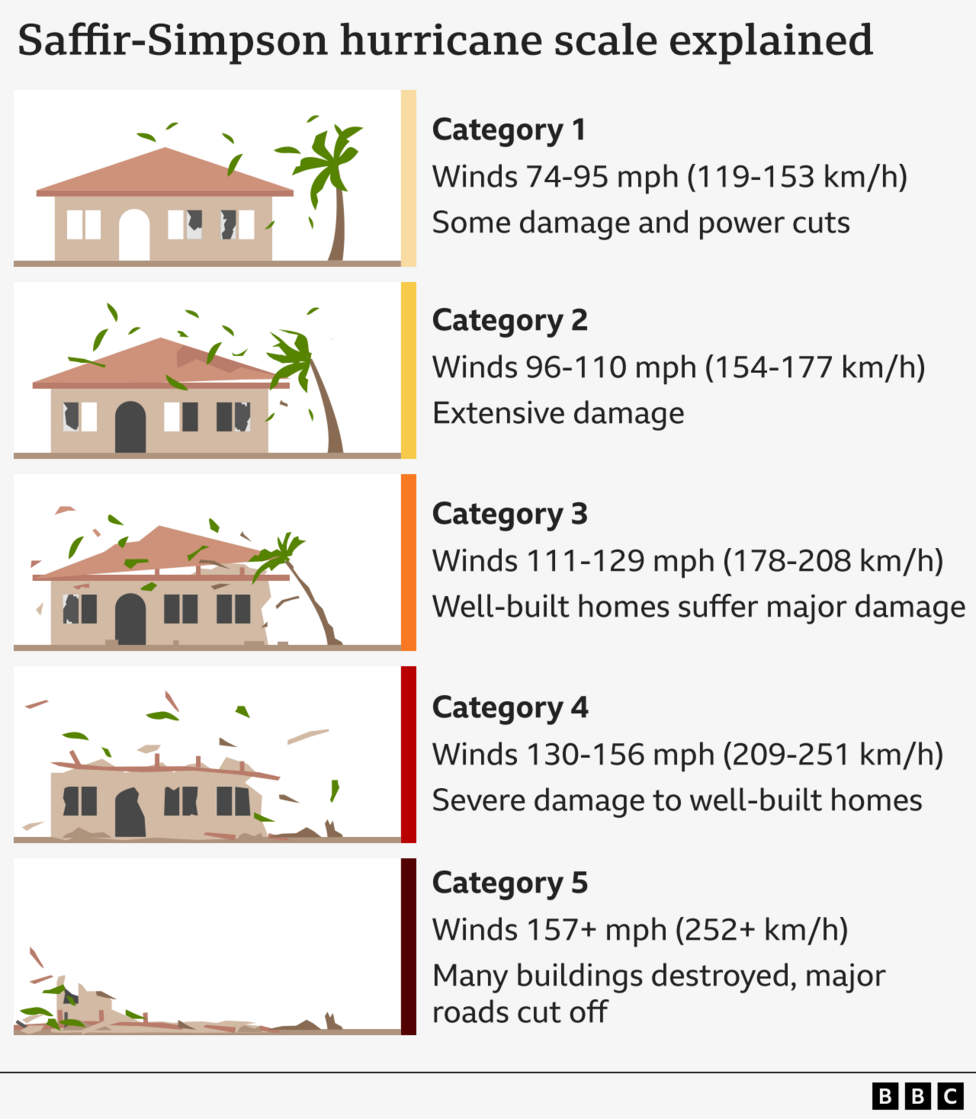 Saffir-Simpson hurricane scale explained

Category 1
Winds 74-95 mph (119-153 km/h)
Some damage and power cuts

Category 2
Winds 96-110 mph (154-177 km/h)
Extensive damage

Category 3
Winds 111-129 mph (178-208 km/h)
Well-built homes suffer major damage

Category 4
Winds 130-156 mph (209-251 km/h)
Severe damage to well-built homes

Category 5
Winds 157+ mph (252+ km/h)
Many buildings destroyed, major roads cut off

BBC